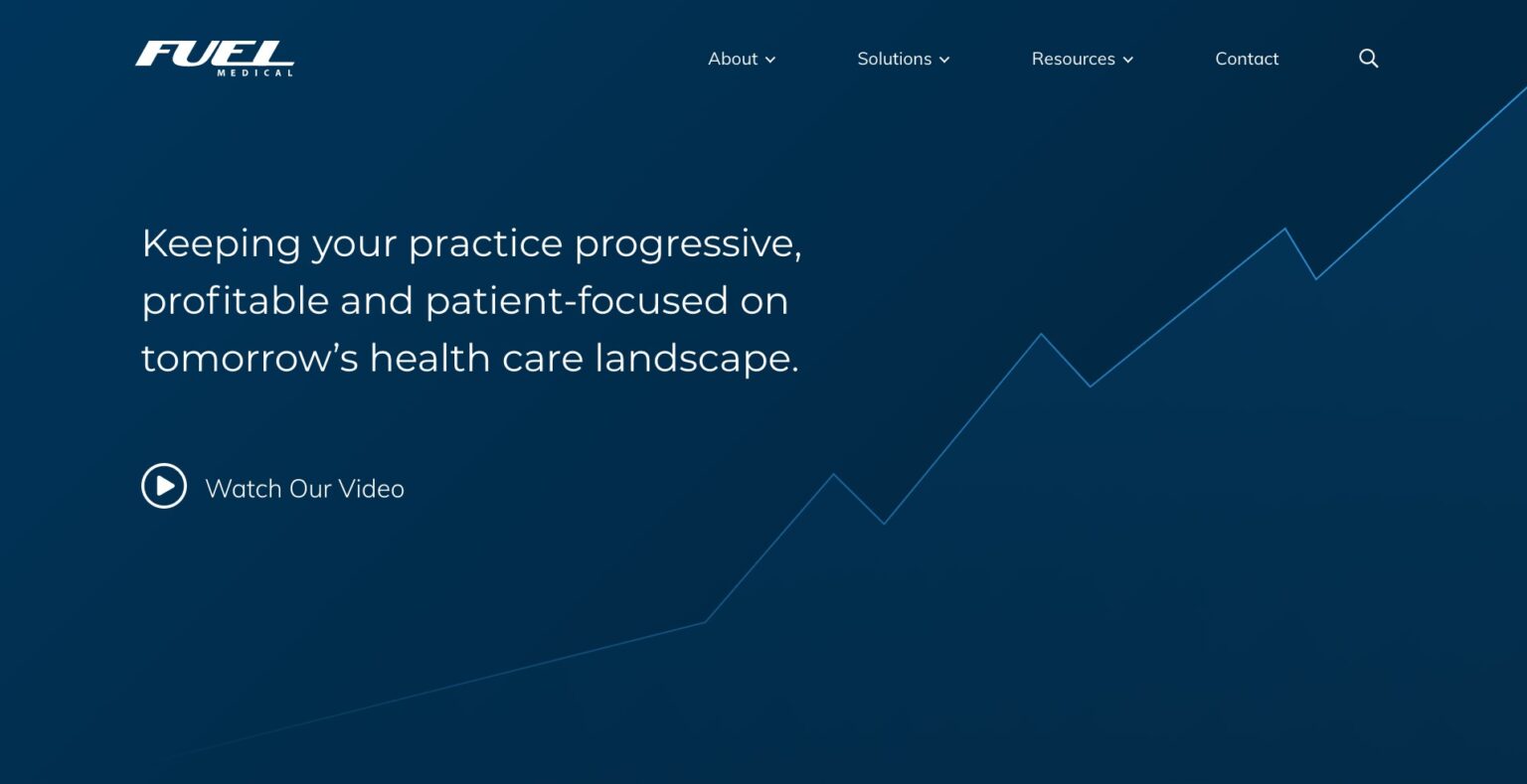 FUEL
MEDICAL

About Solutions Resources Contact

Keeping your practice progressive, profitable and patient-focused on tomorrow’s health care landscape.

Watch Our Video